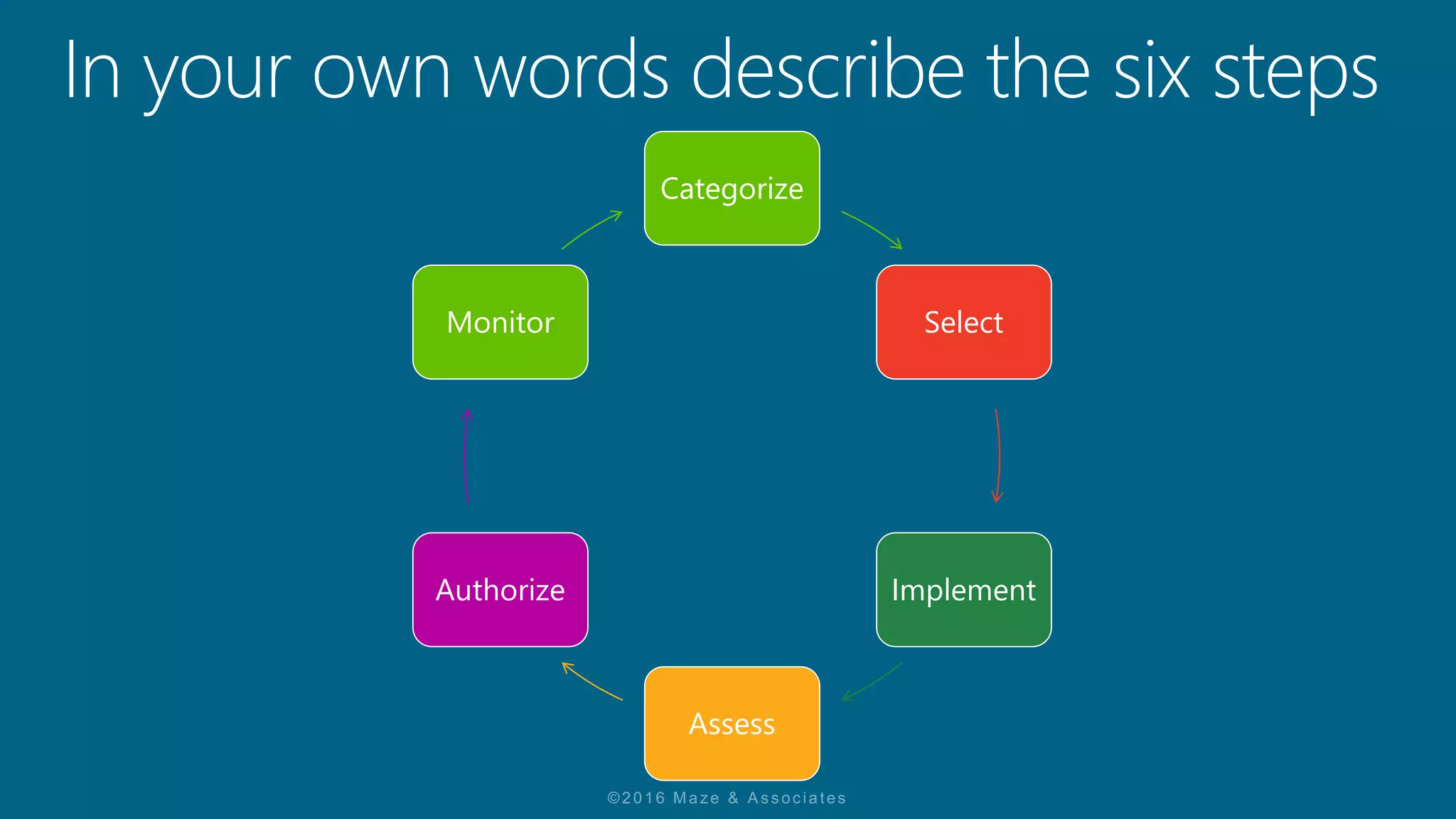 In your own words describe the six steps

Categorize

Select

Implement

Assess

Authorize

Monitor

©2016 Maze & Associates